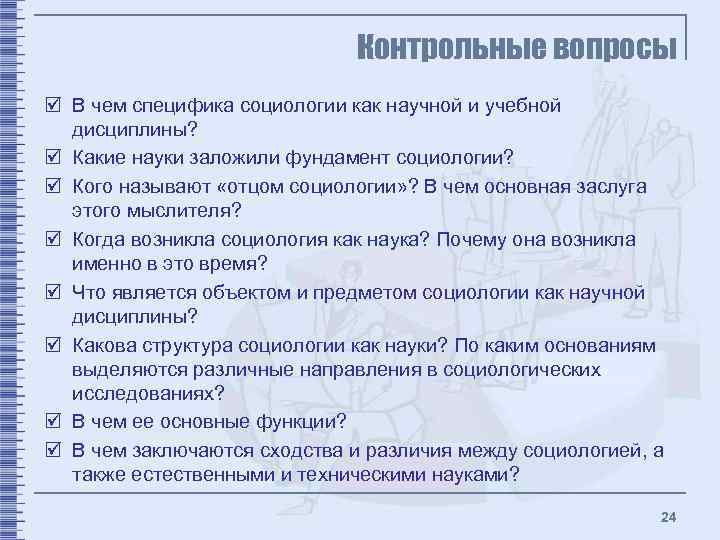 Контрольные вопросы

☑ В чем специфика социологии как научной и учебной дисциплины?

☑ Какие науки заложили фундамент социологии?

☑ Кого называют «отцом социологии»? В чем основная заслуга этого мыслителя?

☑ Когда возникла социология как наука? Почему она возникла именно в это время?

☑ Что является объектом и предметом социологии как научной дисциплины?

☑ Какова структура социологии как науки? По каким основаниям выделяются различные направления в социологических исследованиях?

☑ В чем ее основные функции?

☑ В чем заключаются сходства и различия между социологией, а также естественными и техническими науками?

24